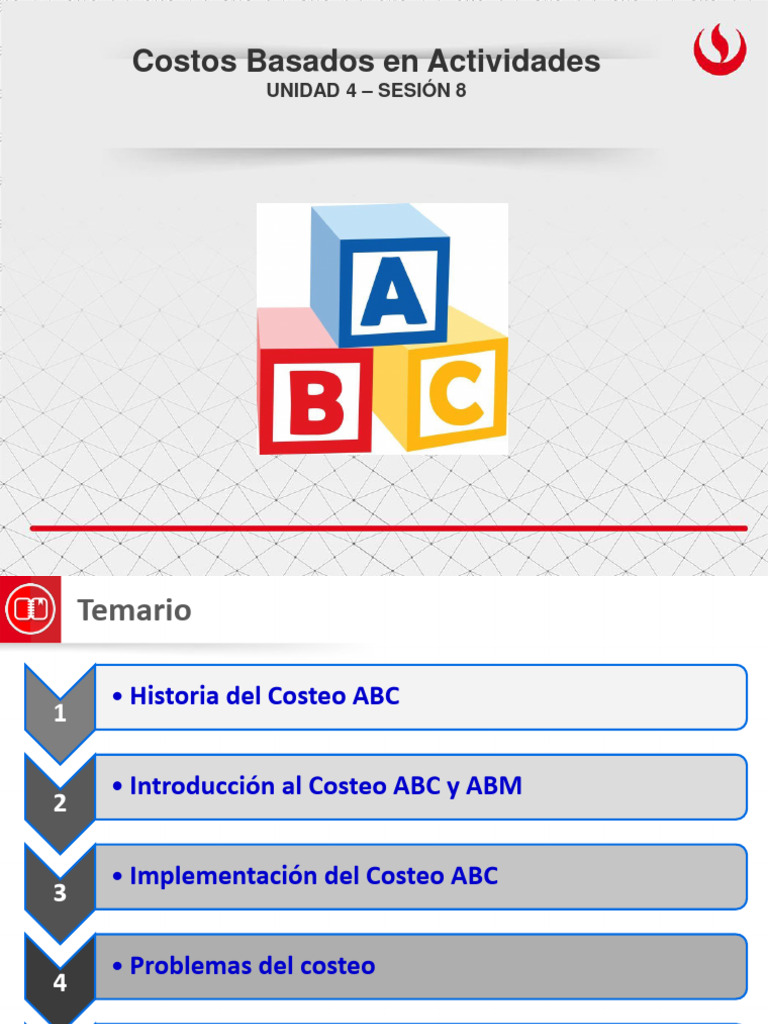 Costos Basados en Actividades
UNIDAD 4 – SESIÓN 8

A
B
C

Temario

1
• Historia del Costeo ABC

2
• Introducción al Costeo ABC y ABM

3
• Implementación del Costeo ABC

4
• Problemas del costeo